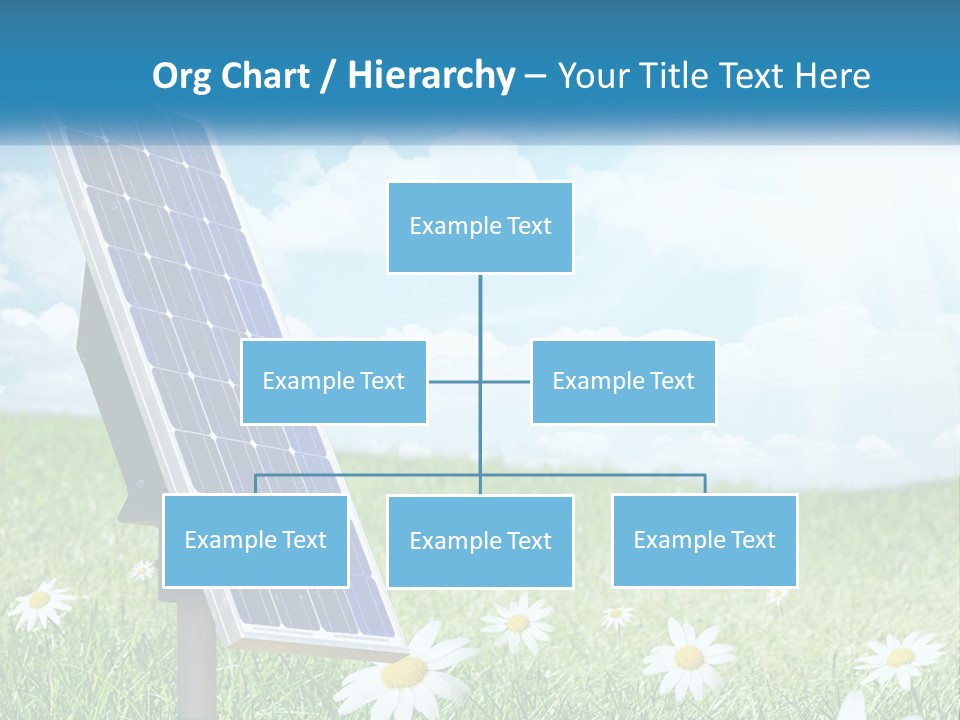 Org Chart / Hierarchy – Your Title Text Here

Example Text

Example Text

Example Text

Example Text

Example Text

Example Text